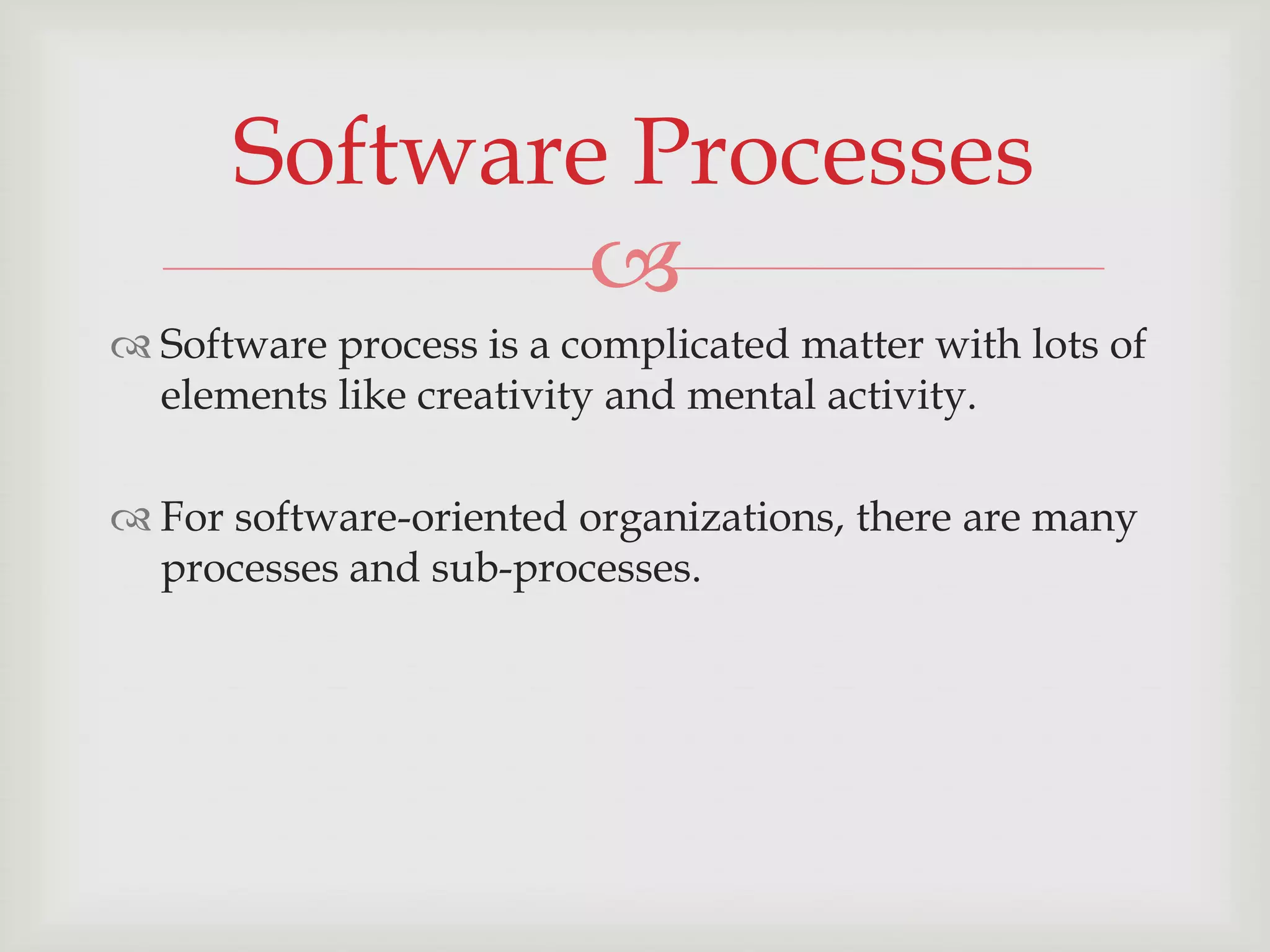 Software Processes

Software process is a complicated matter with lots of elements like creativity and mental activity.

For software-oriented organizations, there are many processes and sub-processes.